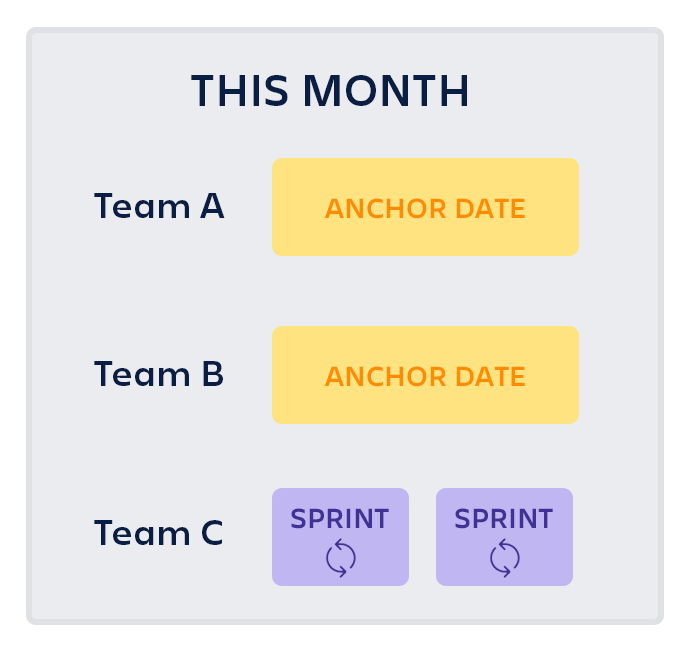 THIS MONTH

Team A ANCHOR DATE

Team B ANCHOR DATE

Team C SPRINT SPRINT